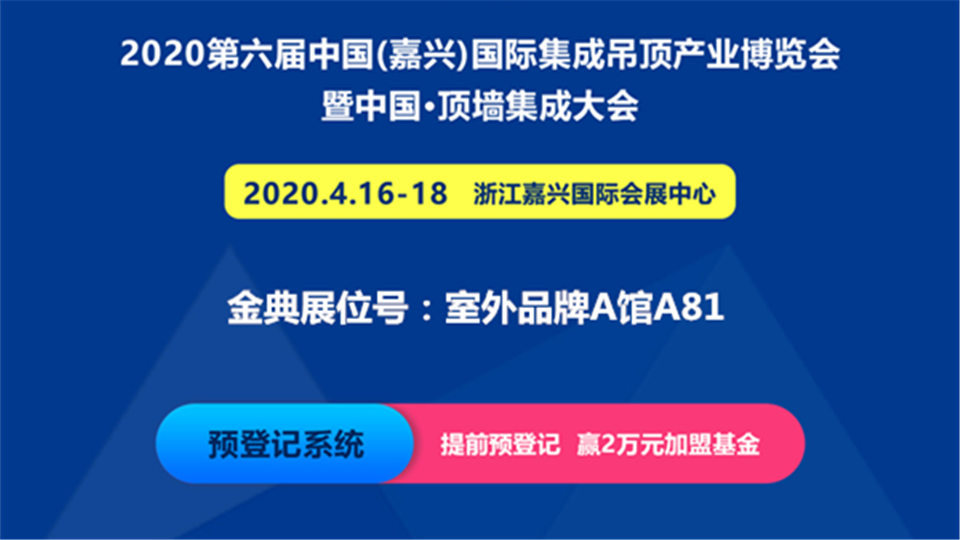 2020第六届中国(嘉兴)国际集成吊顶产业博览会
暨中国·顶墙集成大会

2020.4.16-18 浙江嘉兴国际会展中心

金典展位号：室外品牌A馆A81

预登记系统

提前预登记 赢2万元加盟基金